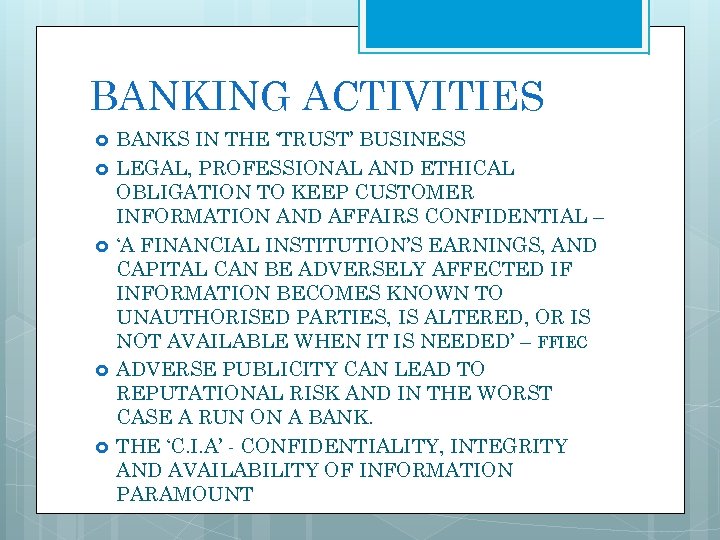 BANKING ACTIVITIES

BANKS IN THE 'TRUST' BUSINESS

LEGAL, PROFESSIONAL AND ETHICAL OBLIGATION TO KEEP CUSTOMER INFORMATION AND AFFAIRS CONFIDENTIAL –

'A FINANCIAL INSTITUTION'S EARNINGS, AND CAPITAL CAN BE ADVERSELY AFFECTED IF INFORMATION BECOMES KNOWN TO UNAUTHORISED PARTIES, IS ALTERED, OR IS NOT AVAILABLE WHEN IT IS NEEDED' – FFIEC

ADVERSE PUBLICITY CAN LEAD TO REPUTATIONAL RISK AND IN THE WORST CASE A RUN ON A BANK.

THE 'C.I.A' - CONFIDENTIALITY, INTEGRITY AND AVAILABILITY OF INFORMATION PARAMOUNT